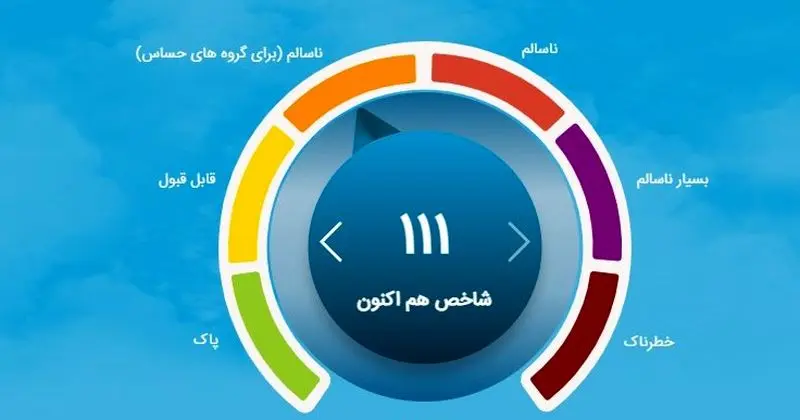 ناسالم (برای گروه های حساس)

ناسالم

قابل قبول

بسیار ناسالم

۱۱۱

شاخص هم اکنون

پاک

خطرناک